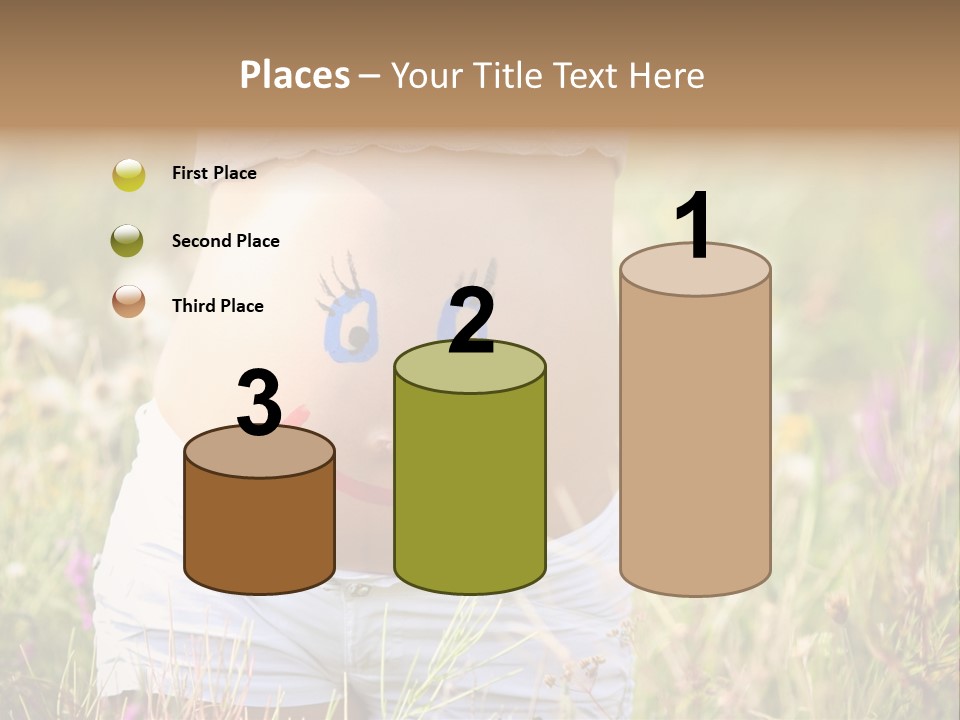 Places – Your Title Text Here

First Place

Second Place

Third Place

3

2

1